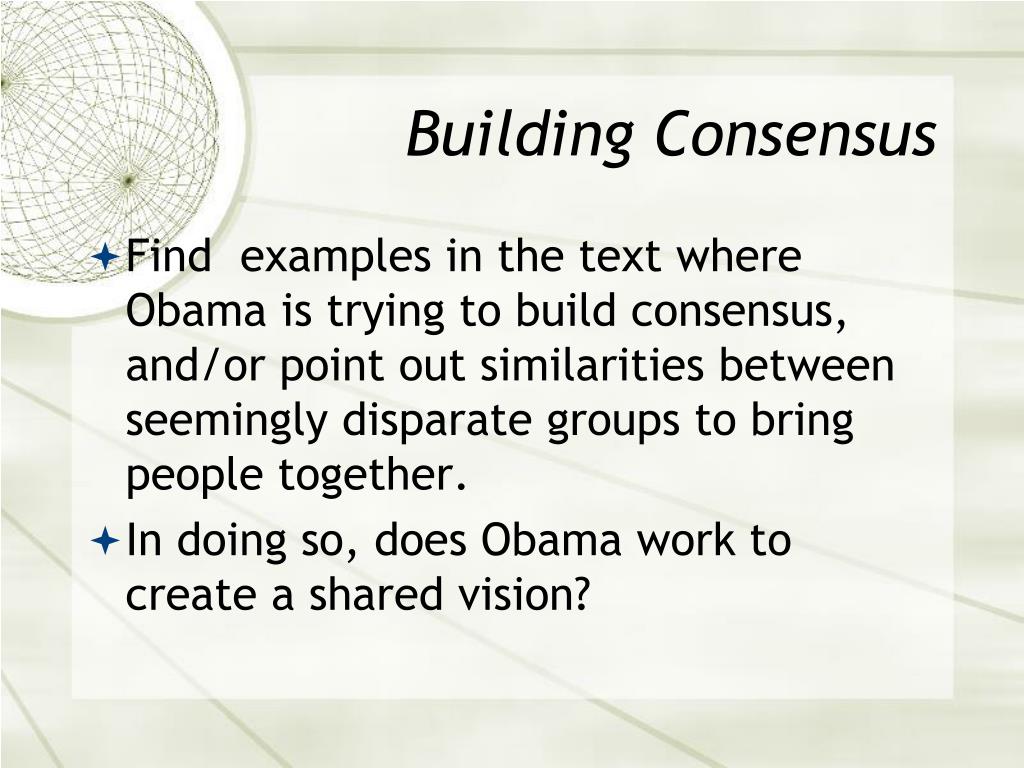 Building Consensus

Find  examples in the text where Obama is trying to build consensus, and/or point out similarities between seemingly disparate groups to bring people together.

In doing so, does Obama work to create a shared vision?